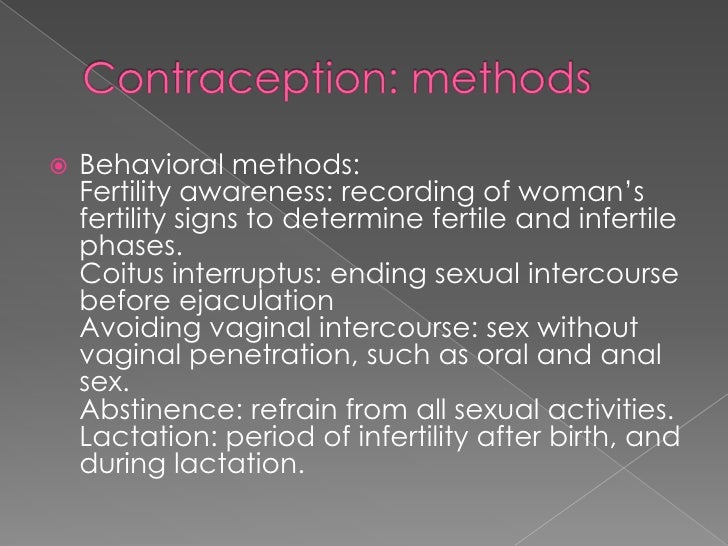 Contraception: methods

Behavioral methods:
Fertility awareness: recording of woman's fertility signs to determine fertile and infertile phases.
Coitus interruptus: ending sexual intercourse before ejaculation
Avoiding vaginal intercourse: sex without vaginal penetration, such as oral and anal sex.
Abstinence: refrain from all sexual activities.
Lactation: period of infertility after birth, and during lactation.